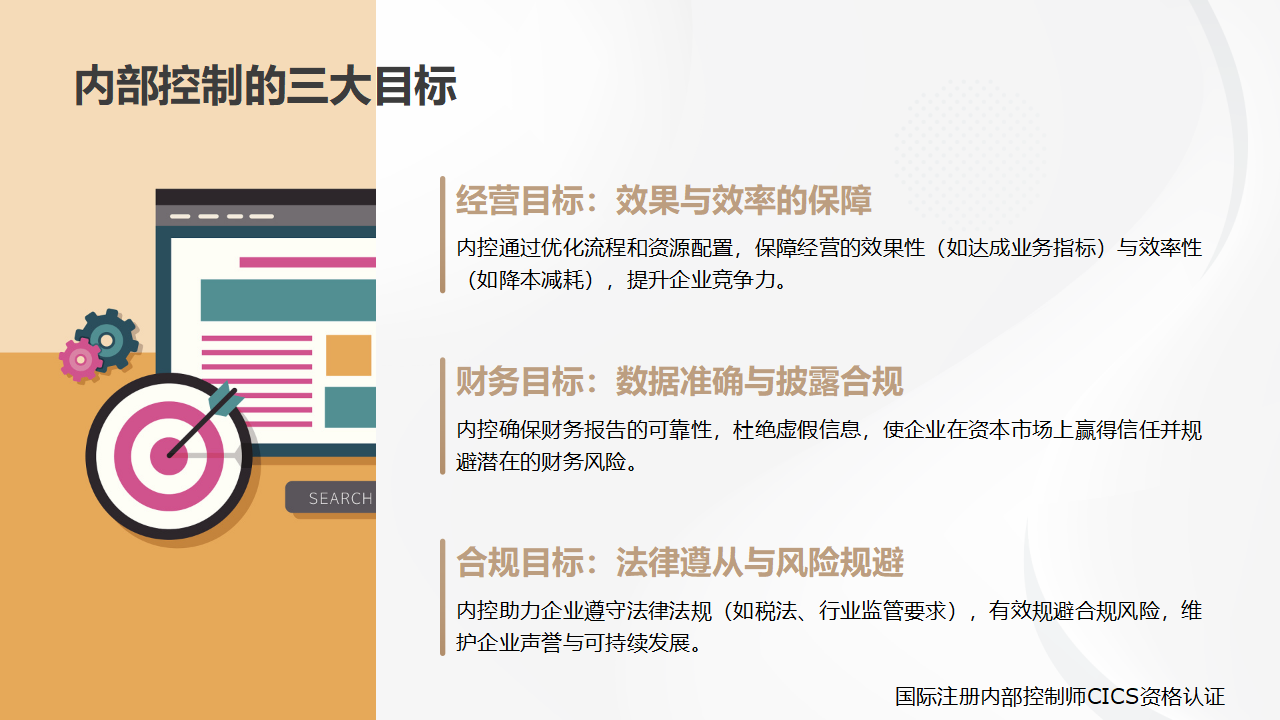 内部控制的三大目标

SEARCH

经营目标：效果与效率的保障

内控通过优化流程和资源配置，保障经营的效果性（如达成业务指标）与效率性（如降本减耗），提升企业竞争力。

财务目标：数据准确与披露合规

内控确保财务报告的可靠性，杜绝虚假信息，使企业在资本市场上赢得信任并规避潜在的财务风险。

合规目标：法律遵从与风险规避

内控助力企业遵守法律法规（如税法、行业监管要求），有效规避合规风险，维护企业声誉与可持续发展。

国际注册内部控制师CICS资格认证